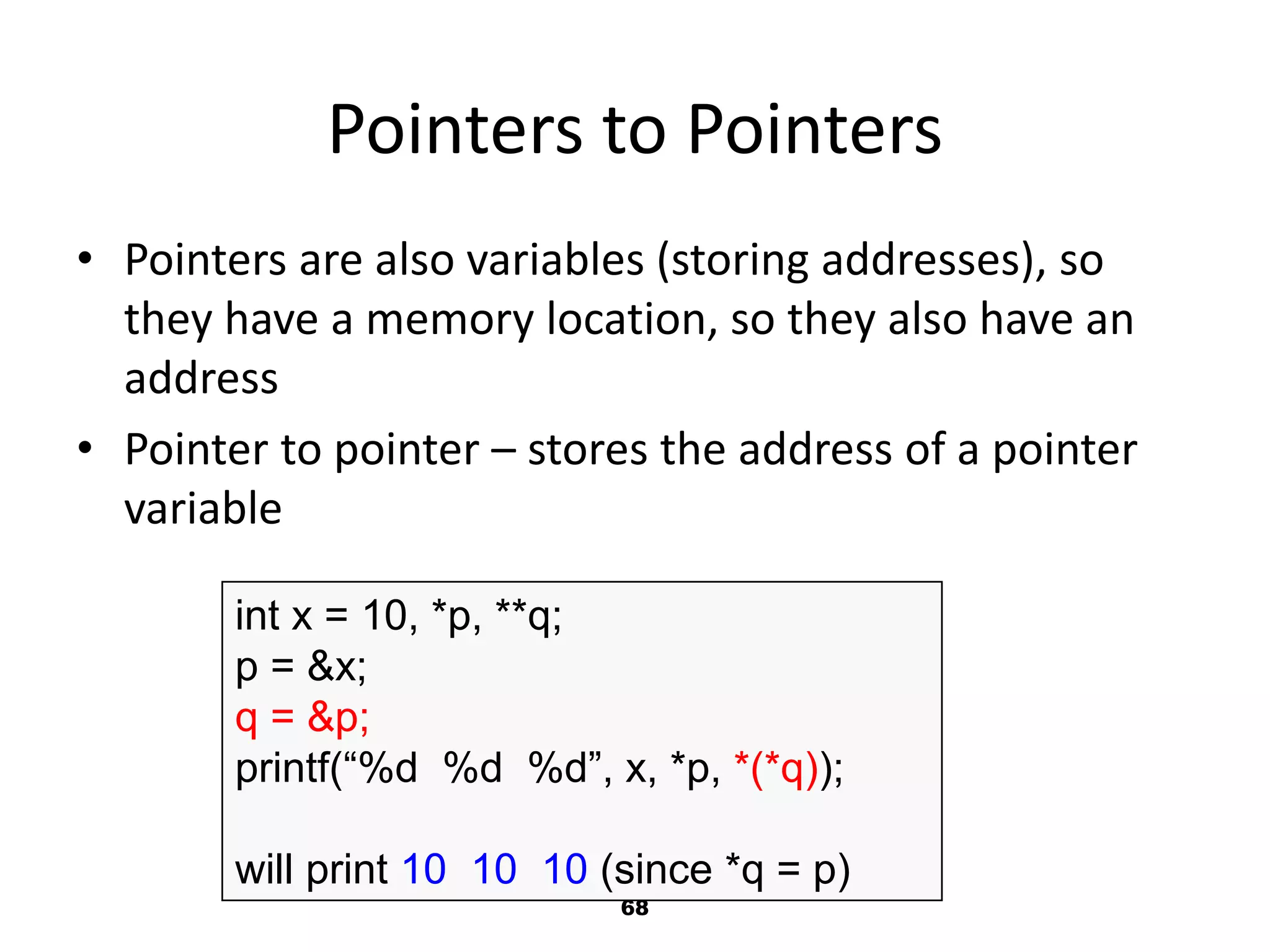 Pointers to Pointers

• Pointers are also variables (storing addresses), so they have a memory location, so they also have an address

• Pointer to pointer – stores the address of a pointer variable

int x = 10, *p, **q;
p = &x;
q = &p;
printf(“%d  %d  %d”, x, *p, *(*q));

will print 10  10  10 (since *q = p)

68